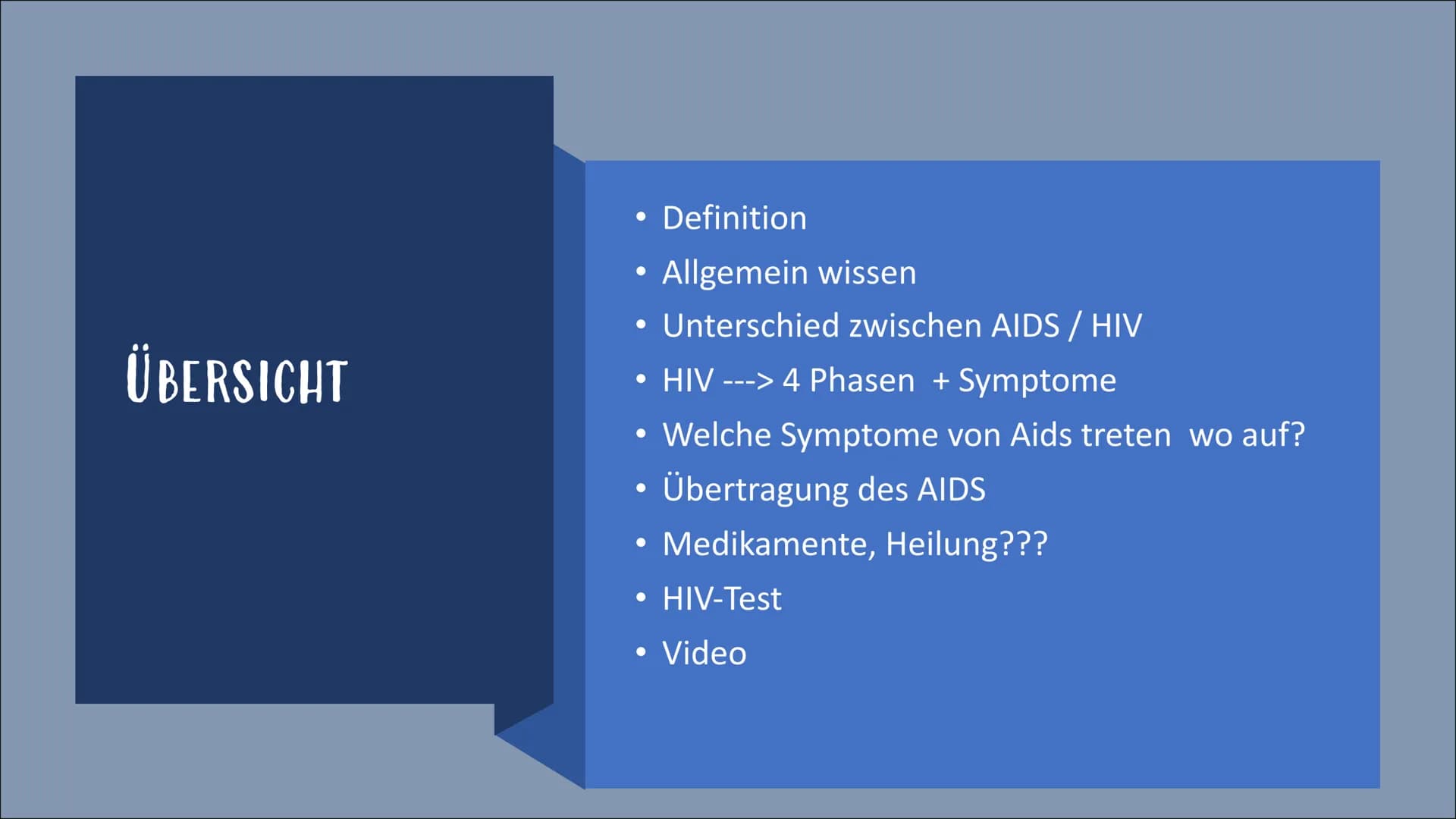 ÜBERSICHT

• Definition
• Allgemein wissen
• Unterschied zwischen AIDS / HIV
• HIV ---> 4 Phasen + Symptome
• Welche Symptome von Aids treten wo auf?
• Übertragung des AIDS
• Medikamente, Heilung???
• HIV-Test
• Video